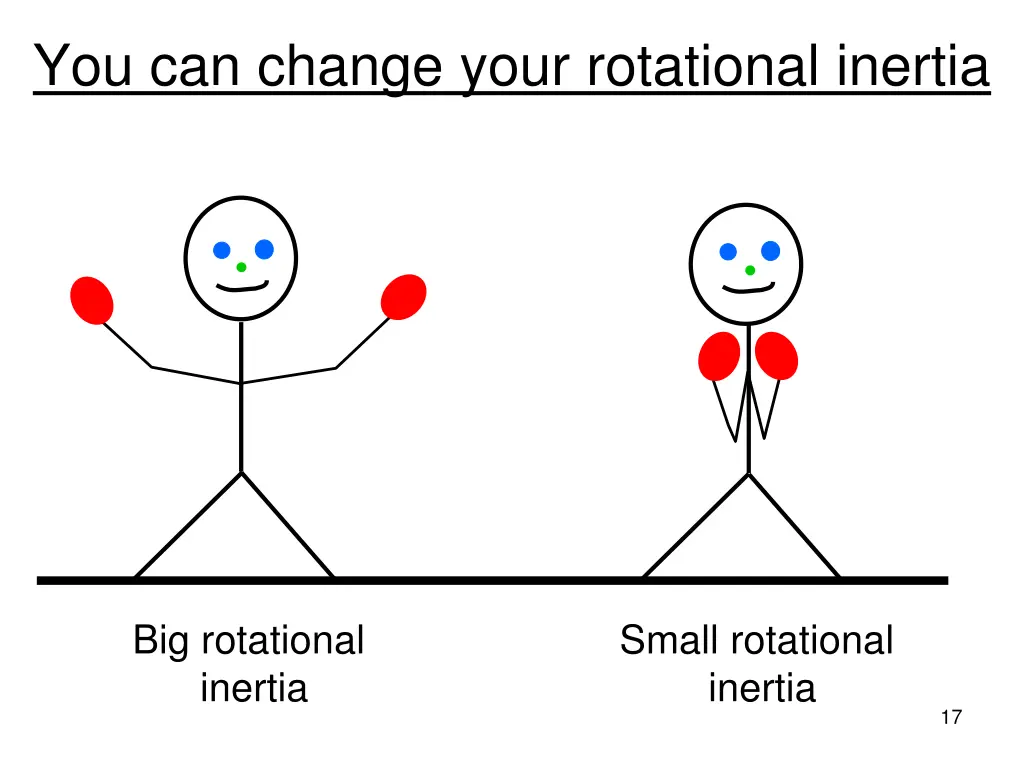 You can change your rotational inertia

Big rotational inertia

Small rotational inertia

17